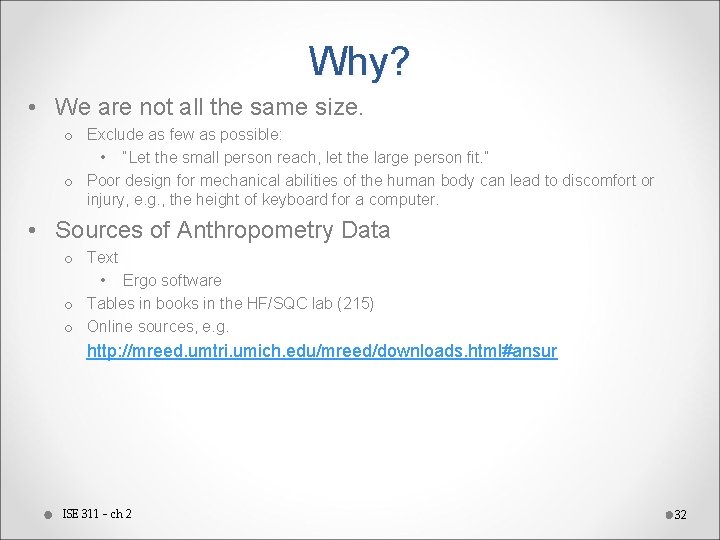 Why?

• We are not all the same size.
  o Exclude as few as possible:
    • "Let the small person reach, let the large person fit."
  o Poor design for mechanical abilities of the human body can lead to discomfort or injury, e.g., the height of keyboard for a computer.

• Sources of Anthropometry Data
  o Text
    • Ergo software
  o Tables in books in the HF/SQC lab (215)
  o Online sources, e.g.
    http://mreed.umtri.umich.edu/mreed/downloads.html#ansur

ISE 311 – ch 2

32